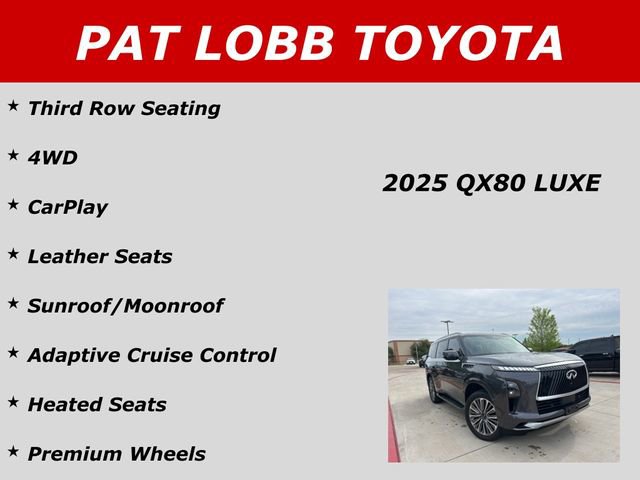 PAT LOBB TOYOTA

★ Third Row Seating

★ 4WD

★ CarPlay

★ Leather Seats

★ Sunroof/Moonroof

★ Adaptive Cruise Control

★ Heated Seats

★ Premium Wheels

2025 QX80 LUXE